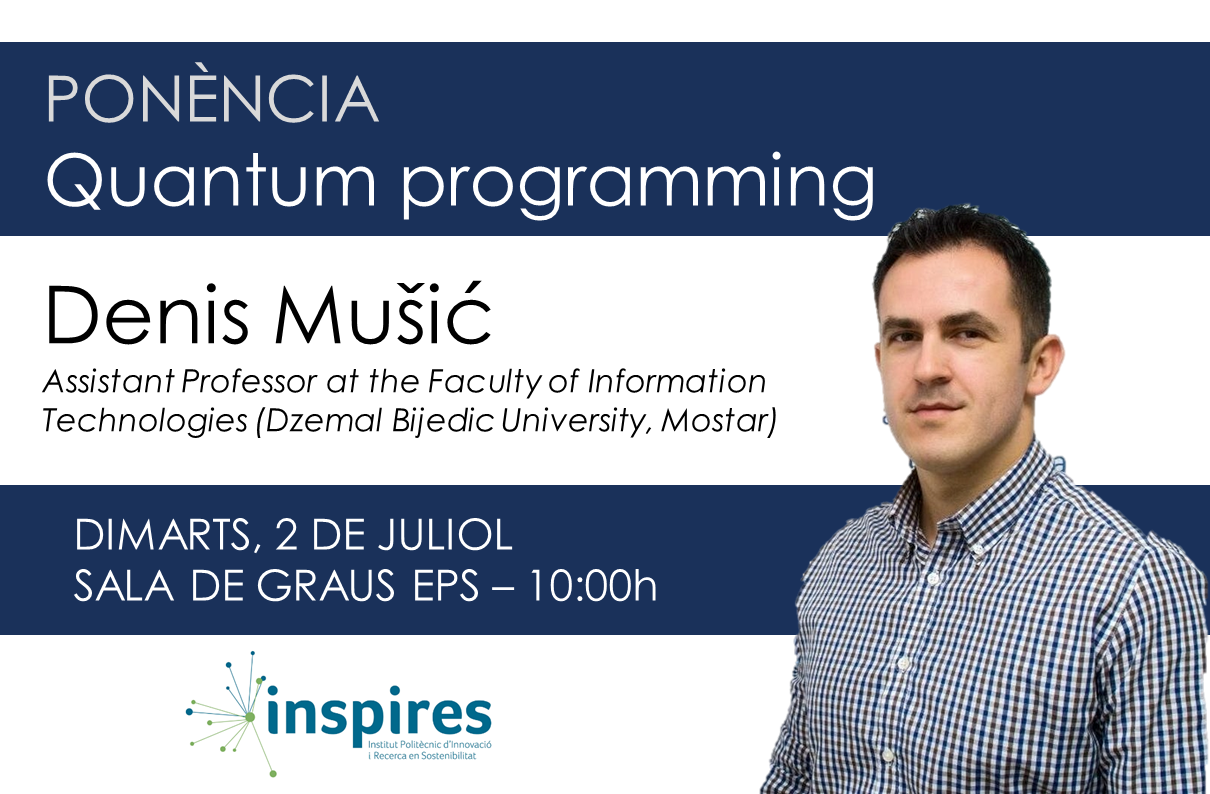 PONÈNCIA
Quantum programming

Denis Mušić
Assistant Professor at the Faculty of Information Technologies (Dzemal Bijedic University, Mostar)

DIMARTS, 2 DE JULIOL
SALA DE GRAUS EPS – 10:00h

inspires
Institut Politècnic d'Innovació i Recerca en Sostenibilitat